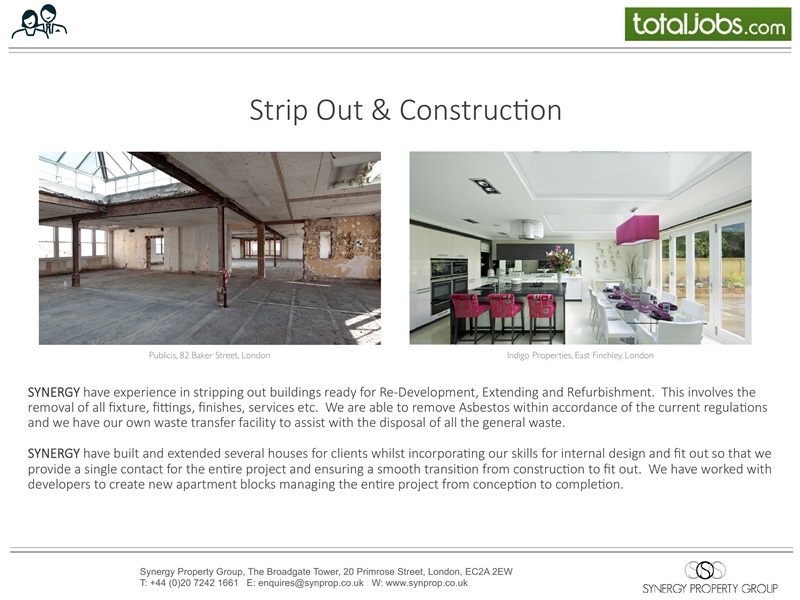 totaljobs.com

Strip Out & Construction

Publicis, 82 Baker Street, London

Indigo Properties, East Finchley, London

SYNERGY have experience in stripping out buildings ready for Re-Development, Extending and Refurbishment. This involves the removal of all fixture, fittings, finishes, services etc. We are able to remove Asbestos within accordance of the current regulations and we have our own waste transfer facility to assist with the disposal of all the general waste.

SYNERGY have built and extended several houses for clients whilst incorporating our skills for internal design and fit out so that we provide a single contact for the entire project and ensuring a smooth transition from construction to fit out. We have worked with developers to create new apartment blocks managing the entire project from conception to completion.

Synergy Property Group, The Broadgate Tower, 20 Primrose Street, London, EC2A 2EW
T: +44 (0)20 7242 1661 E: enquires@synprop.co.uk W: www.synprop.co.uk

SYNERGY PROPERTY GROUP